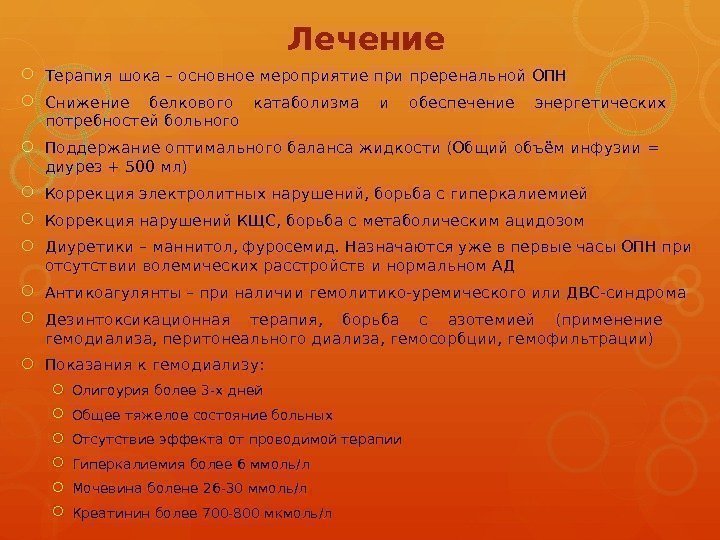 Лечение

Терапия шока – основное мероприятие при преренальной ОПН

Снижение белкового катаболизма и обеспечение энергетических потребностей больного

Поддержание оптимального баланса жидкости (Общий объём инфузии = диурез + 500 мл)

Коррекция электролитных нарушений, борьба с гиперкалиемией

Коррекция нарушений КЩС, борьба с метаболическим ацидозом

Диуретики – маннитол, фуросемид. Назначаются уже в первые часы ОПН при отсутствии волемических расстройств и нормальном АД

Антикоагулянты – при наличии гемолитико-уремического или ДВС-синдрома

Дезинтоксикационная терапия, борьба с азотемией (применение гемодиализа, перитонеального диализа, гемосорбции, гемофильтрации)

Показания к гемодиализу:

Олигоурия более 3-х дней

Общее тяжелое состояние больных

Отсутствие эффекта от проводимой терапии

Гиперкалиемия более 6 ммоль/л

Мочевина болене 26-30 ммоль/л

Креатинин более 700-800 мкмоль/л